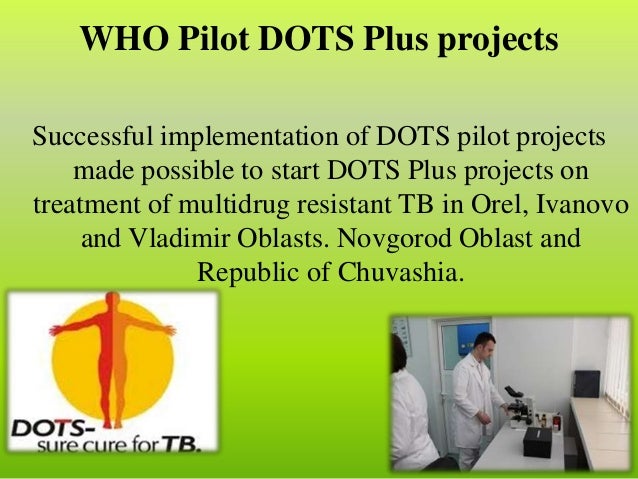 WHO Pilot DOTS Plus projects

Successful implementation of DOTS pilot projects made possible to start DOTS Plus projects on treatment of multidrug resistant TB in Orel, Ivanovo and Vladimir Oblasts. Novgorod Oblast and Republic of Chuvashia.

DOTS-
sure cure for TB.